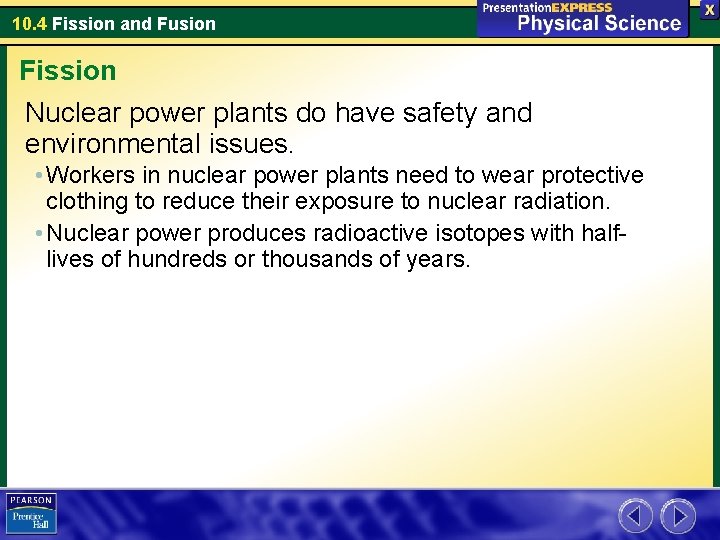 10.4 Fission and Fusion

PresentationEXPRESS
Physical Science

X

Fission

Nuclear power plants do have safety and environmental issues.

• Workers in nuclear power plants need to wear protective clothing to reduce their exposure to nuclear radiation.

• Nuclear power produces radioactive isotopes with half-lives of hundreds or thousands of years.

PEARSON
Prentice Hall